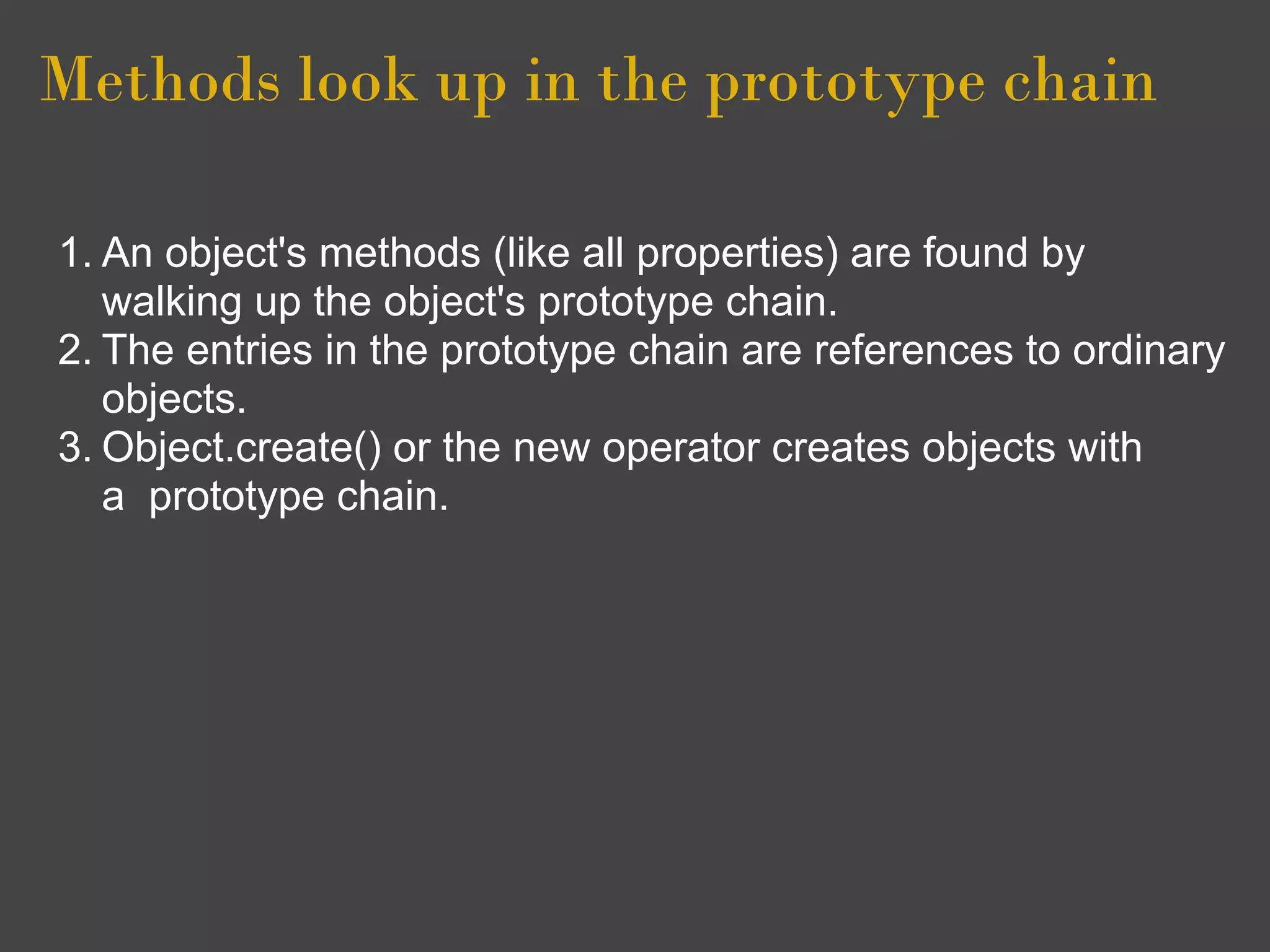 Methods look up in the prototype chain

1. An object's methods (like all properties) are found by walking up the object's prototype chain.
2. The entries in the prototype chain are references to ordinary objects.
3. Object.create() or the new operator creates objects with a  prototype chain.